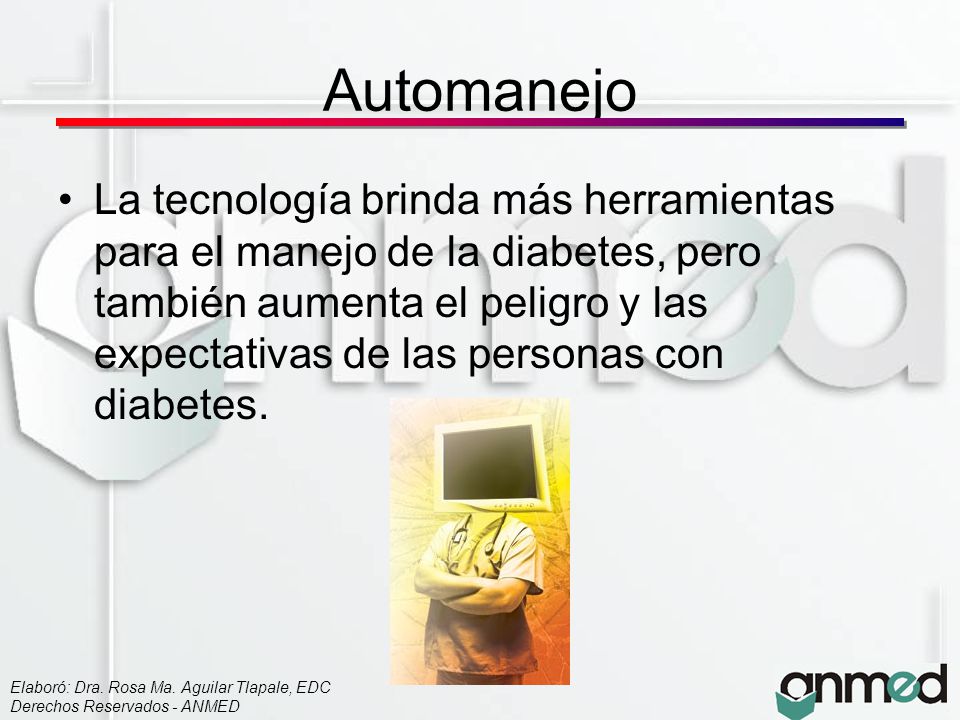 Automanejo

• La tecnología brinda más herramientas para el manejo de la diabetes, pero también aumenta el peligro y las expectativas de las personas con diabetes.

Elaboró: Dra. Rosa Ma. Aguilar Tlapale, EDC
Derechos Reservados - ANMED

anmed